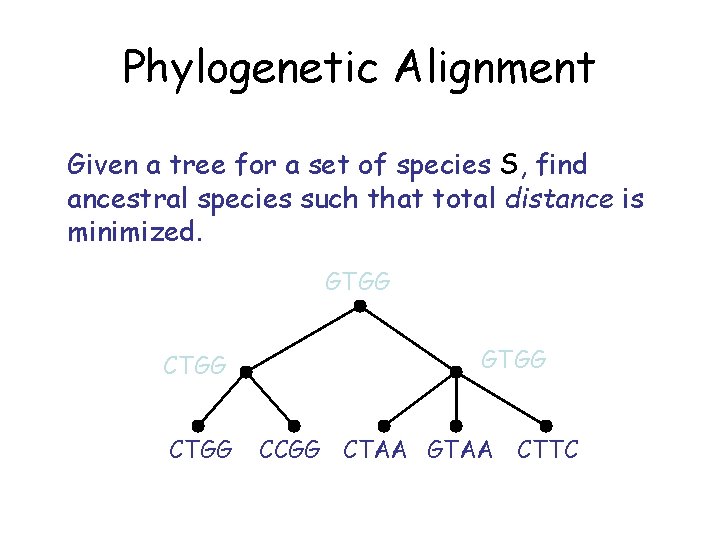 Phylogenetic Alignment

Given a tree for a set of species S, find ancestral species such that total distance is minimized.

GTGG

CTGG

GTGG

CTGG CCGG CTAA GTAA CTTC